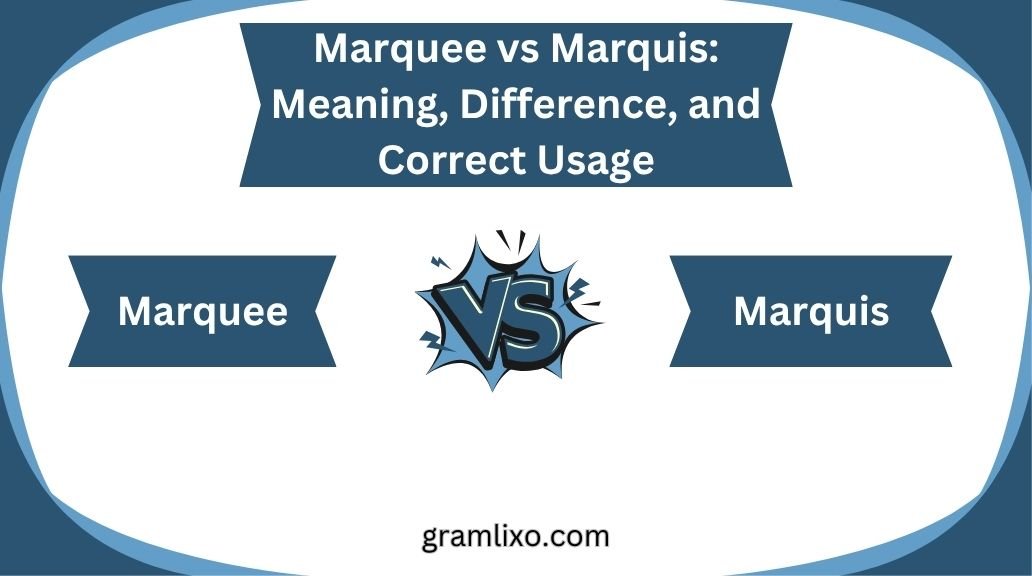 Marquee vs Marquis: Meaning, Difference, and Correct Usage

Marquee

VS

Marquis

gramlixo.com